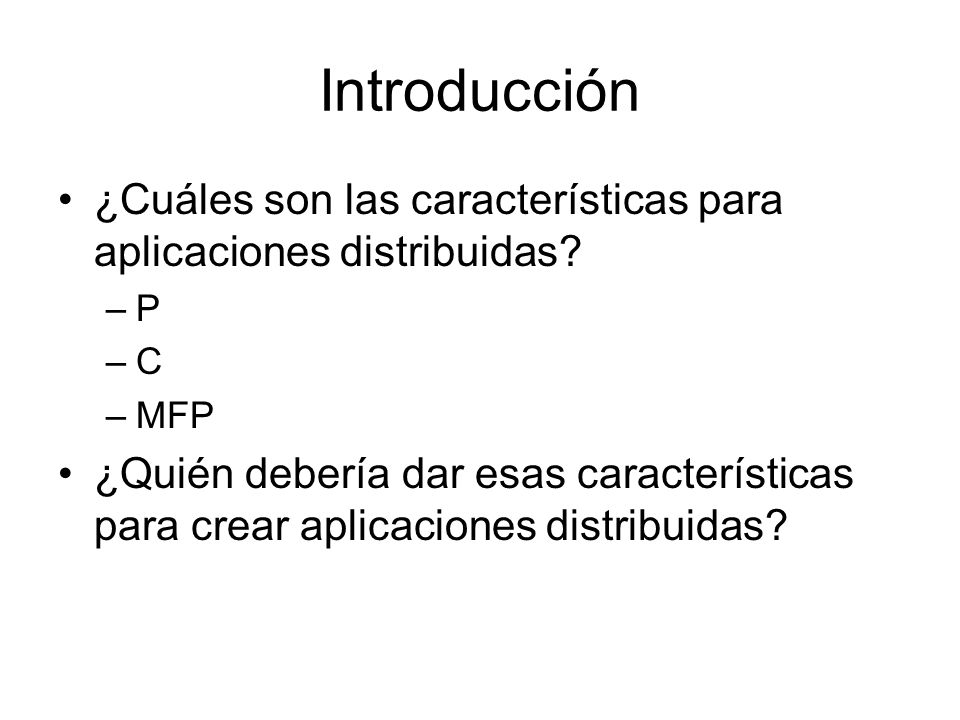 Introducción

• ¿Cuáles son las características para aplicaciones distribuidas?
– P
– C
– MFP

• ¿Quién debería dar esas características para crear aplicaciones distribuidas?